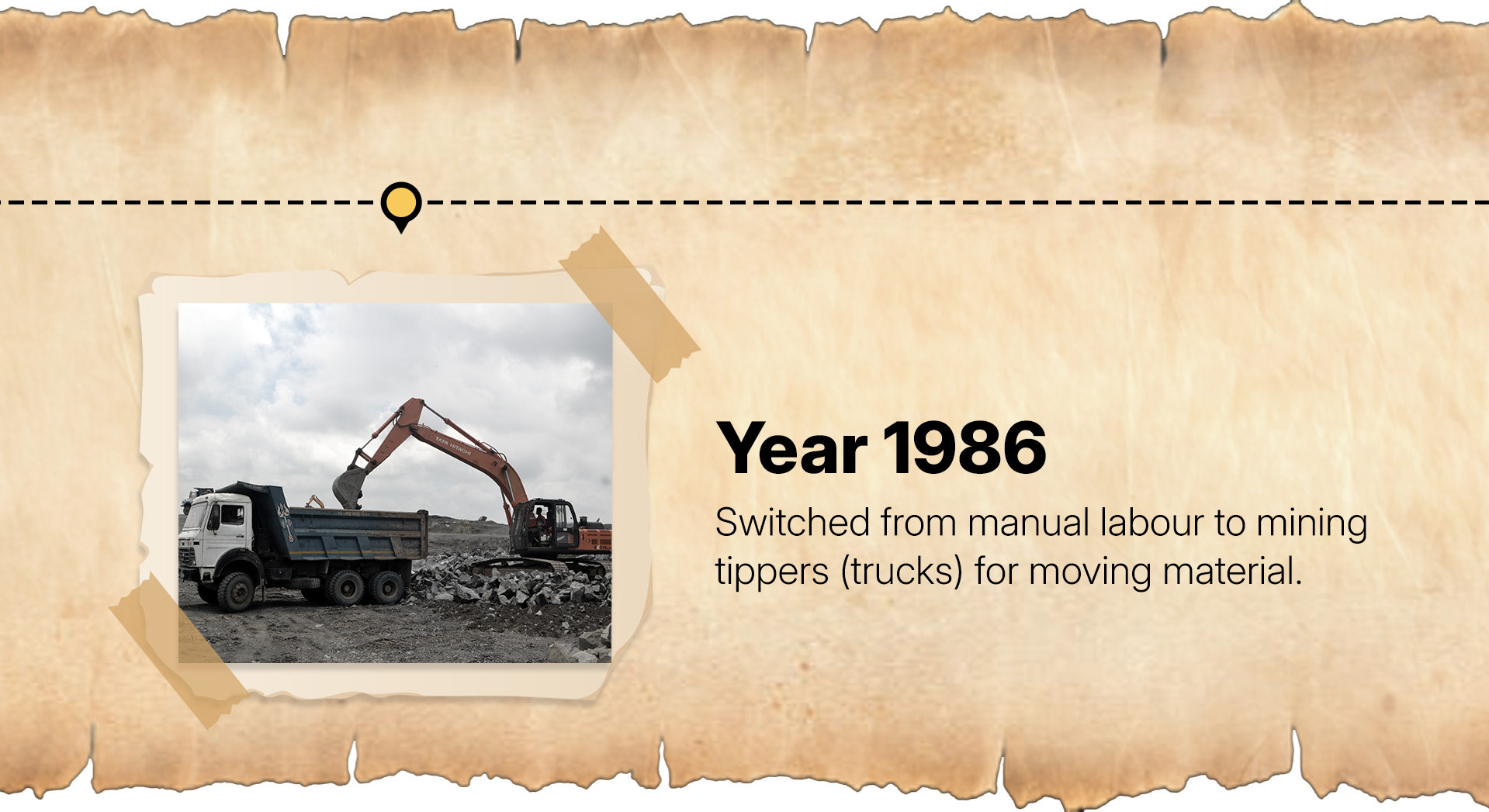 TATA HITACHI

Year 1986

Switched from manual labour to mining tippers (trucks) for moving material.